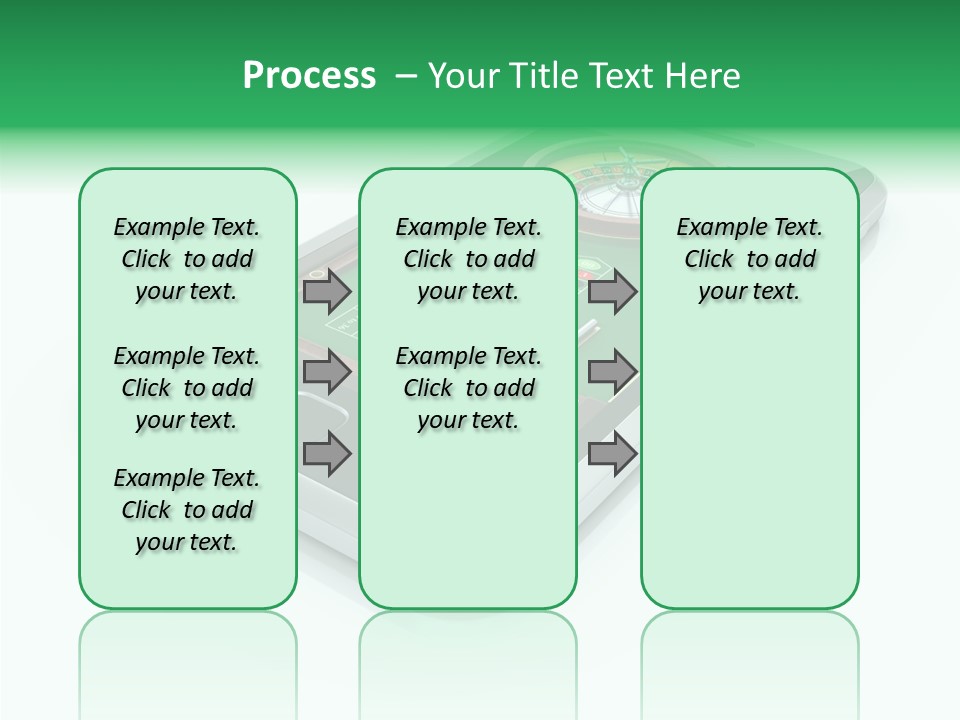 Process – Your Title Text Here

Example Text. Click to add your text.

Example Text. Click to add your text.

Example Text. Click to add your text.

Example Text. Click to add your text.

Example Text. Click to add your text.

Example Text. Click to add your text.